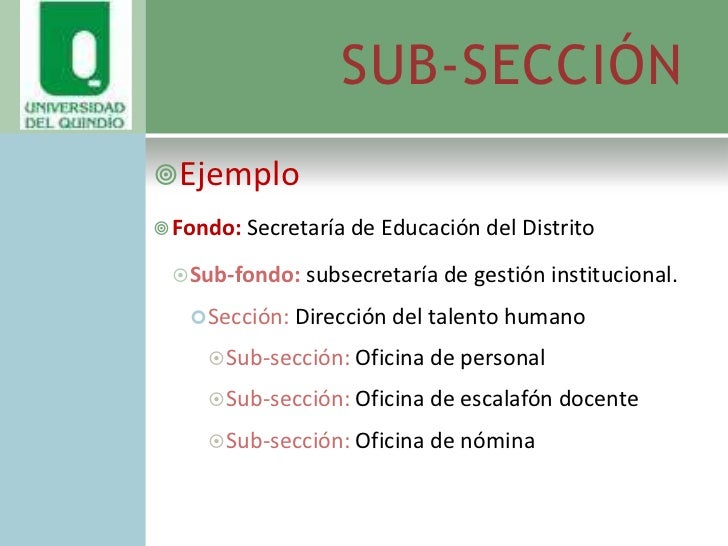 UNIVERSIDAD DEL QUINDIO

SUB-SECCIÓN

Ejemplo

Fondo: Secretaría de Educación del Distrito

Sub-fondo: subsecretaría de gestión institucional.

Sección: Dirección del talento humano

Sub-sección: Oficina de personal

Sub-sección: Oficina de escalafón docente

Sub-sección: Oficina de nómina